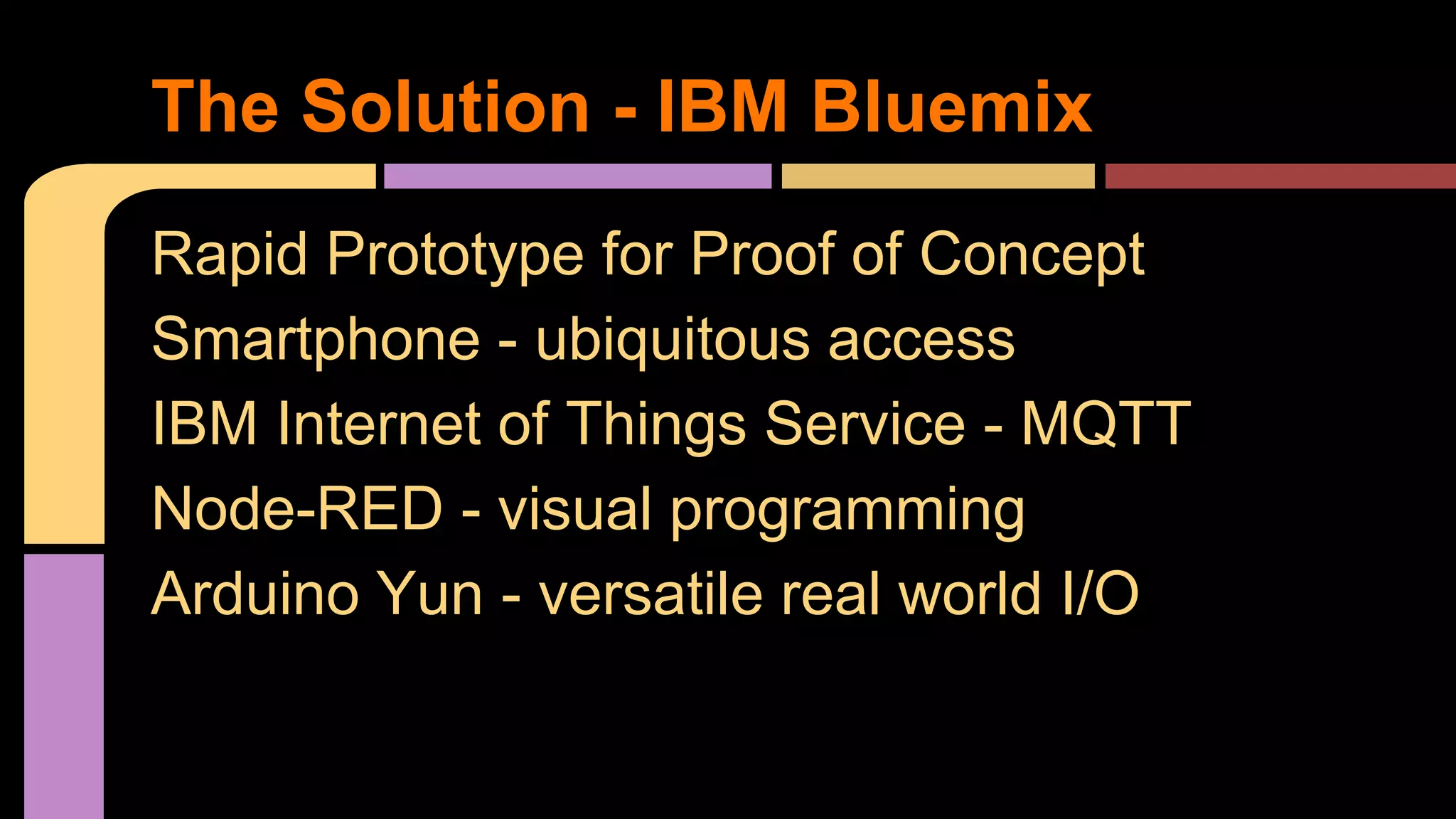 The Solution - IBM Bluemix

Rapid Prototype for Proof of Concept

Smartphone - ubiquitous access

IBM Internet of Things Service - MQTT

Node-RED - visual programming

Arduino Yun - versatile real world I/O